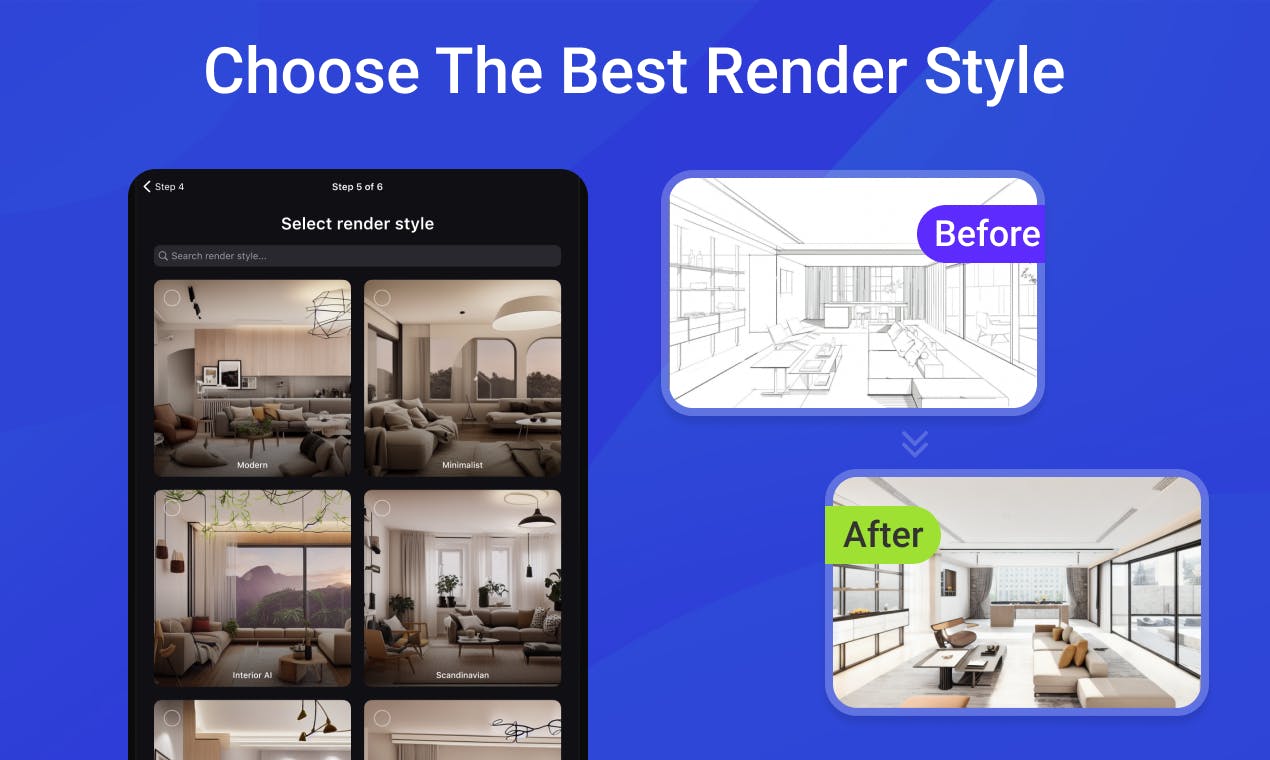 Choose The Best Render Style

Step 4

Step 5 of 6

Select render style

Search render style...

Modern

Minimalist

Interior AI

Scandinavian

Before

After